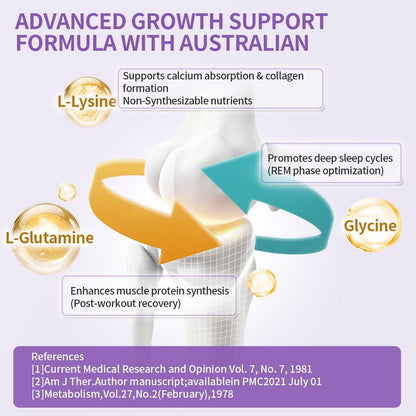 ADVANCED GROWTH SUPPORT FORMULA WITH AUSTRALIAN

L-Lysine

Supports calcium absorption & collagen formation
Non-Synthesizable nutrients

Promotes deep sleep cycles
(REM phase optimization)

Glycine

L-Glutamine

Enhances muscle protein synthesis
(Post-workout recovery)

References
[1]Current Medical Research and Opinion Vol. 7, No. 7, 1981
[2]Am J Ther.Author manuscript;availablein PMC2021 July 01
[3]Metabolism,Vol.27,No.2(February),1978